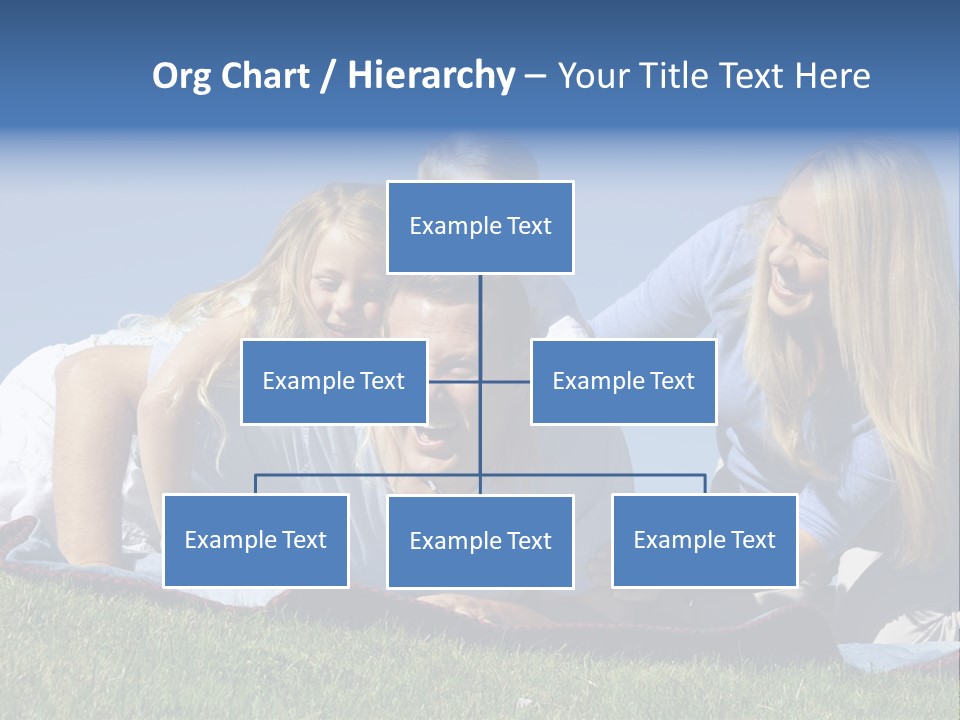 Org Chart / Hierarchy – Your Title Text Here

Example Text

Example Text

Example Text

Example Text

Example Text

Example Text